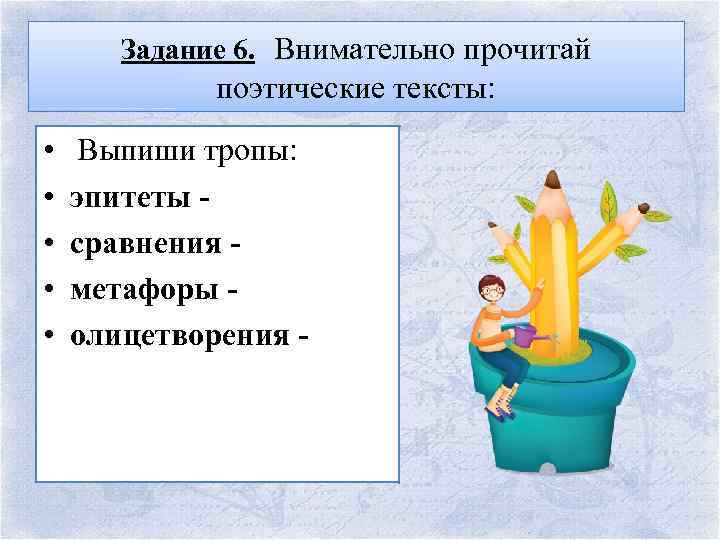 Задание 6. Внимательно прочитай поэтические тексты:

• Выпиши тропы:
• эпитеты -
• сравнения -
• метафоры -
• олицетворения -